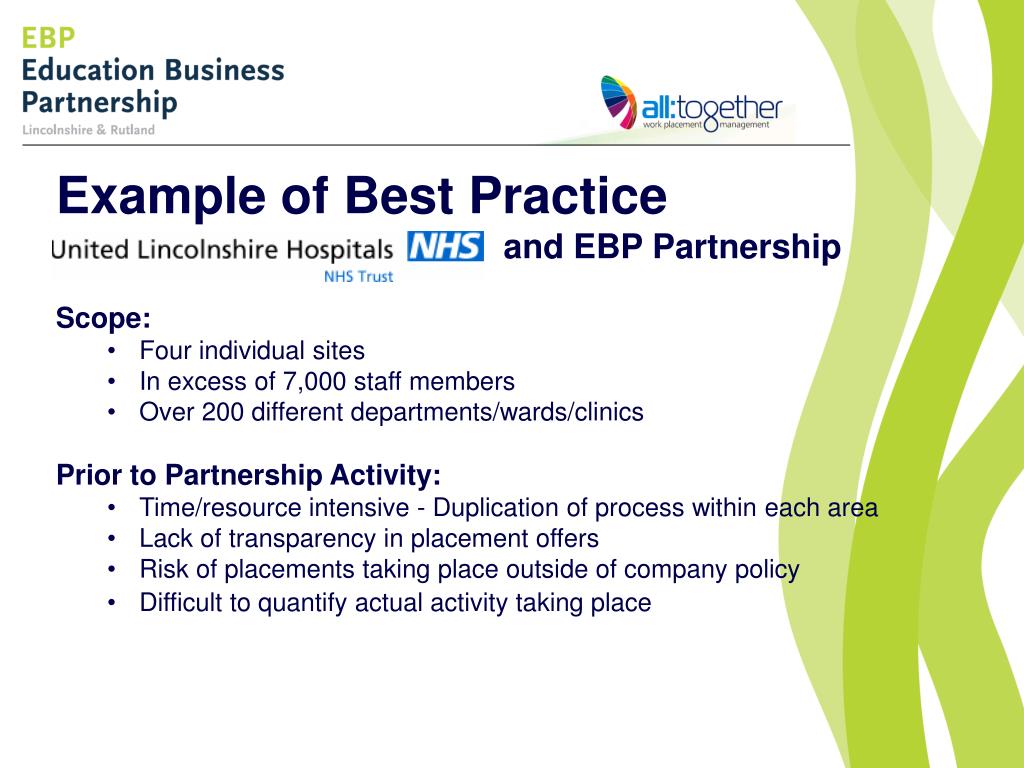 EBP
Education Business Partnership
Lincolnshire & Rutland

all:together
work placement management

Example of Best Practice

United Lincolnshire Hospitals NHS
NHS Trust
and EBP Partnership

Scope:
• Four individual sites
• In excess of 7,000 staff members
• Over 200 different departments/wards/clinics

Prior to Partnership Activity:
• Time/resource intensive - Duplication of process within each area
• Lack of transparency in placement offers
• Risk of placements taking place outside of company policy
• Difficult to quantify actual activity taking place